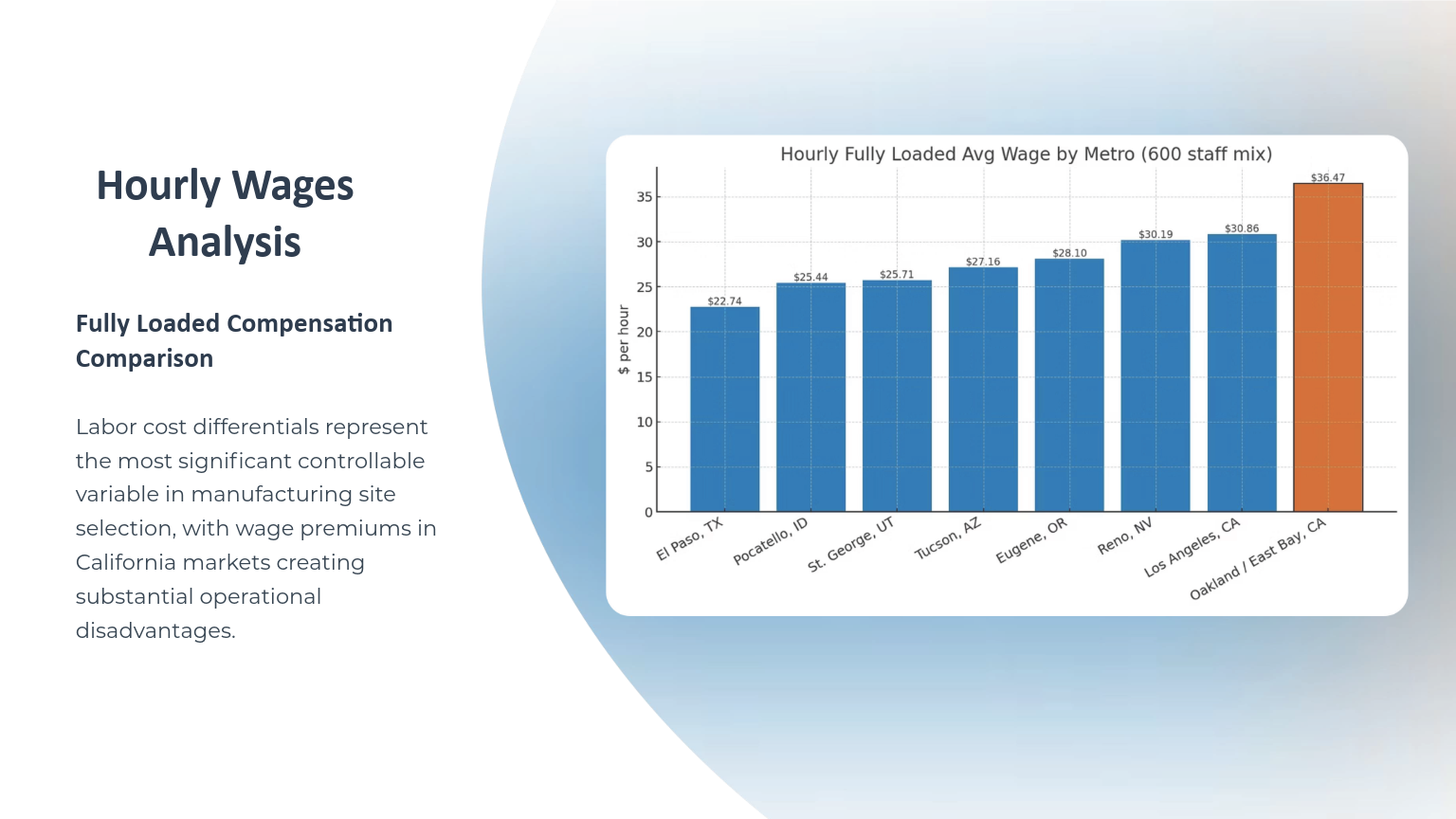 Hourly Wages Analysis

Fully Loaded Compensation Comparison

Labor cost differentials represent the most significant controllable variable in manufacturing site selection, with wage premiums in California markets creating substantial operational disadvantages.

Hourly Fully Loaded Avg Wage by Metro (600 staff mix)

$ per hour

35
30
25
20
15
10
5
0

$22.74
$25.44
$25.71
$27.16
$28.10
$30.19
$30.86
$36.47

El Paso, TX
Pocatello, ID
St. George, UT
Tucson, AZ
Eugene, OR
Reno, NV
Los Angeles, CA
Oakland / East Bay, CA